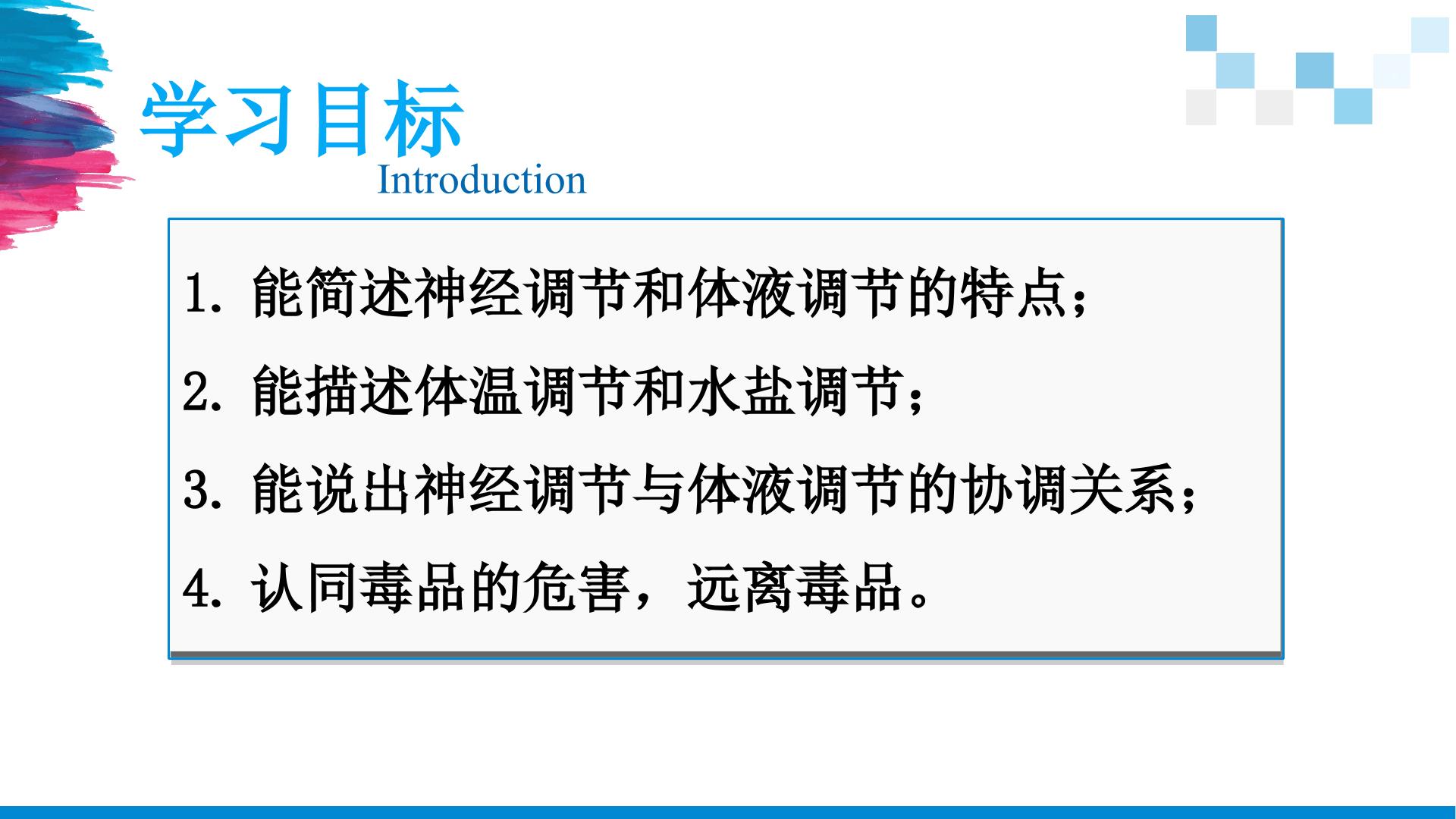 学习目标
Introduction

1. 能简述神经调节和体液调节的特点；
2. 能描述体温调节和水盐调节；
3. 能说出神经调节与体液调节的协调关系；
4. 认同毒品的危害，远离毒品。